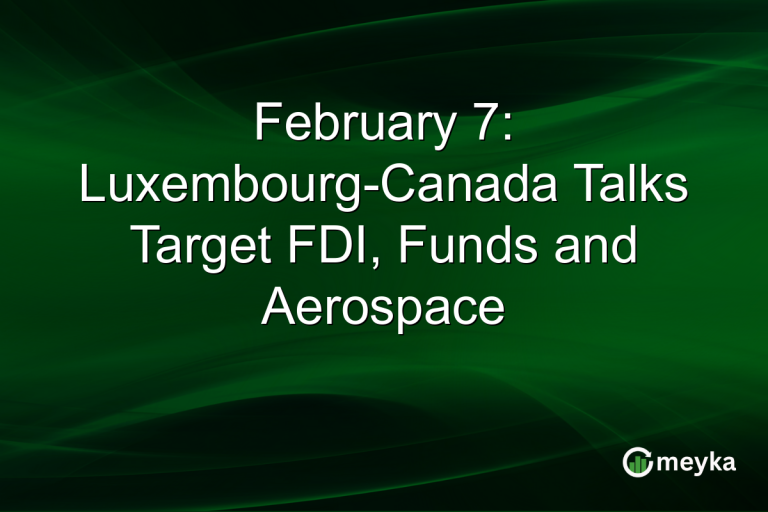 February 7: Luxembourg-Canada Talks Target FDI, Funds and Aerospace

meyka